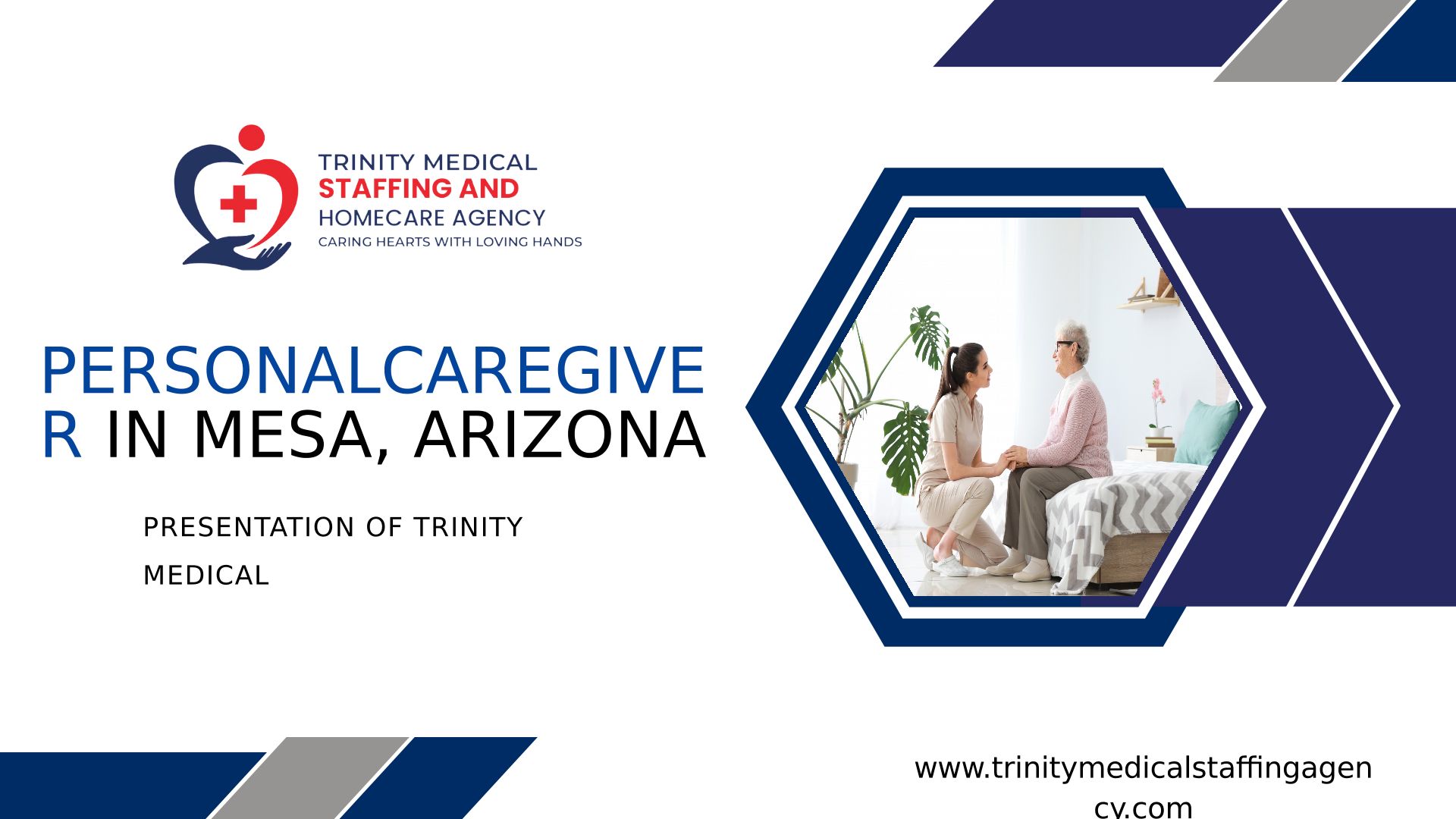 TRINITY MEDICAL
STAFFING AND
HOMECARE AGENCY
CARING HEARTS WITH LOVING HANDS

PERSONALCAREGIVER IN MESA, ARIZONA

PRESENTATION OF TRINITY MEDICAL

www.trinitymedicalstaffingagency.com